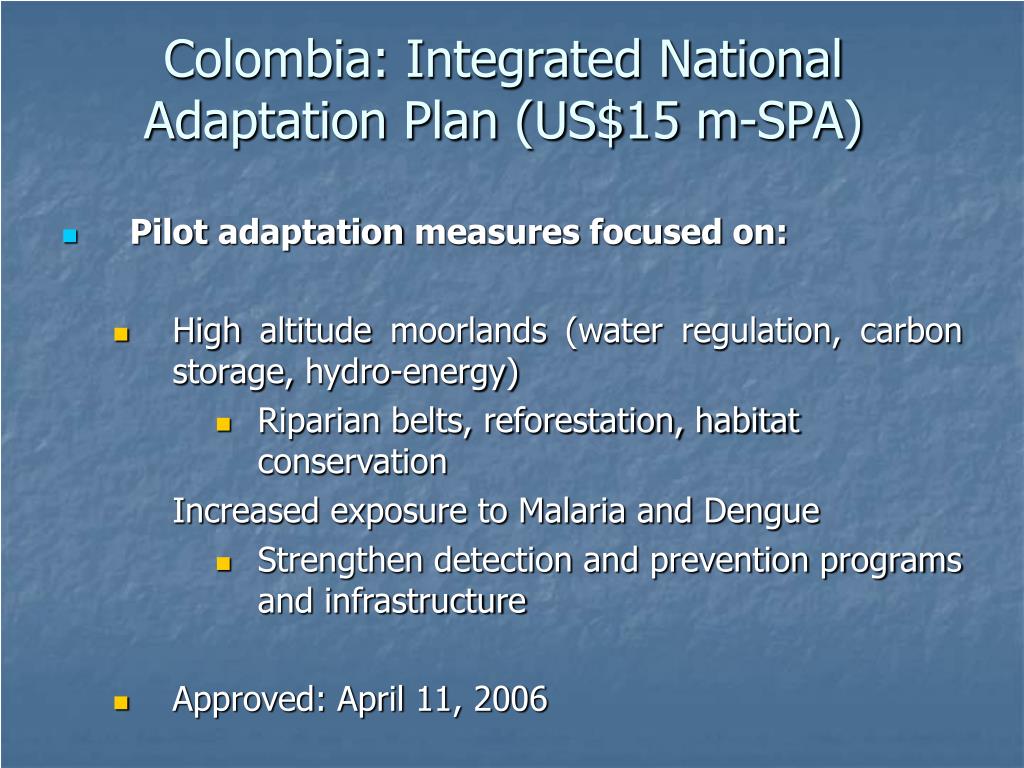 Colombia: Integrated National Adaptation Plan (US$15 m-SPA)

Pilot adaptation measures focused on:

High altitude moorlands (water regulation, carbon storage, hydro-energy)

Riparian belts, reforestation, habitat conservation

Increased exposure to Malaria and Dengue

Strengthen detection and prevention programs and infrastructure

Approved: April 11, 2006